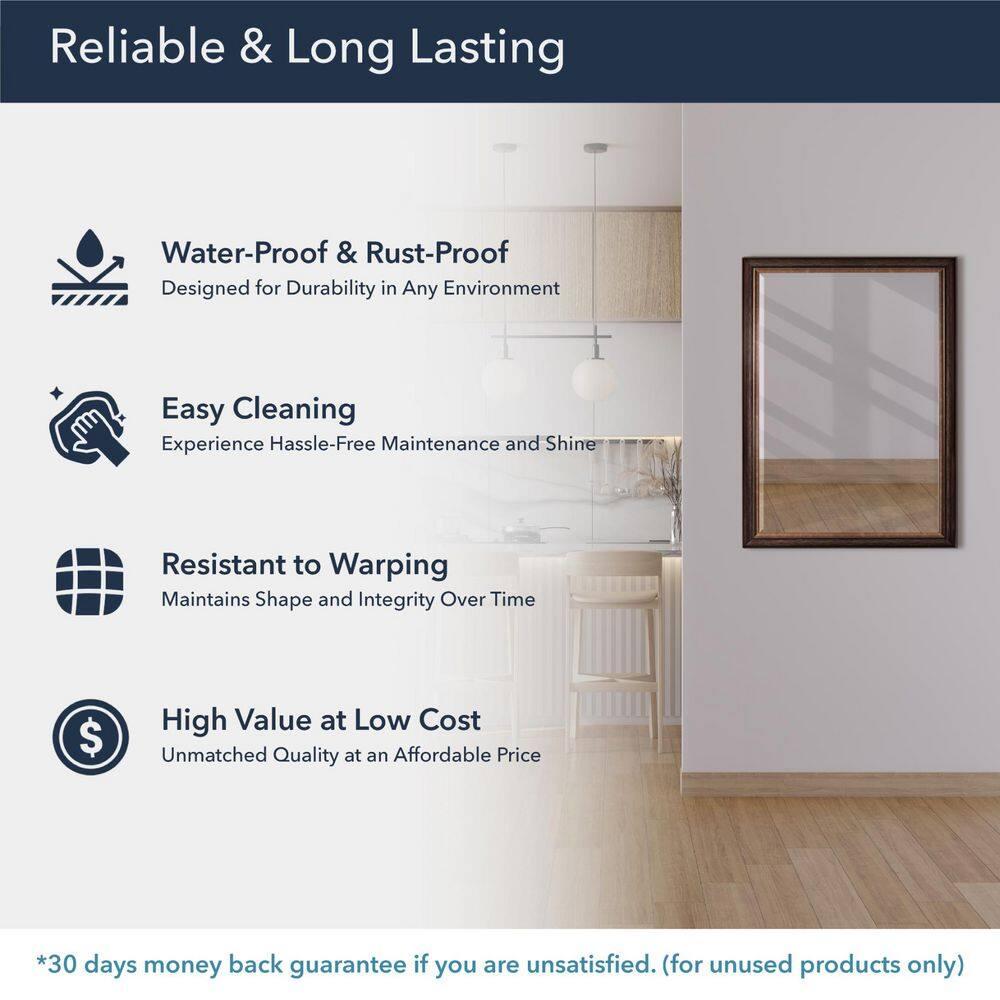 Reliable & Long Lasting

Water-Proof & Rust-Proof
Designed for Durability in Any Environment

Easy Cleaning
Experience Hassle-Free Maintenance and Shine

Resistant to Warping
Maintains Shape and Integrity Over Time

High Value at Low Cost
Unmatched Quality at an Affordable Price

*30 days money back guarantee if you are unsatisfied. (for unused products only)